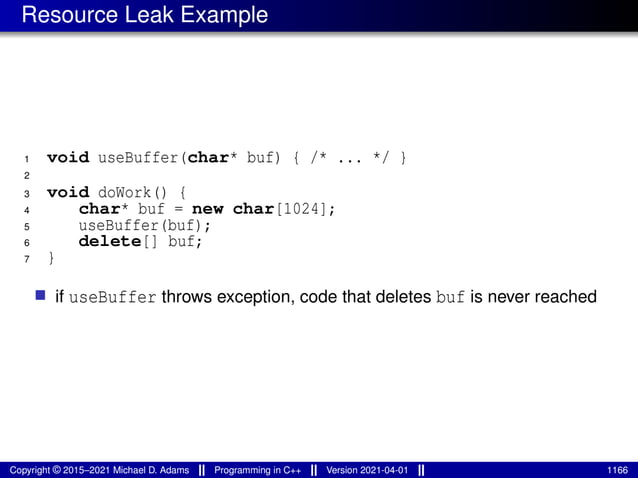 Resource Leak Example

1 void useBuffer(char* buf) { /* ... */ }
2
3 void doWork() {
4     char* buf = new char[1024];
5     useBuffer(buf);
6     delete[] buf;
7 }

if useBuffer throws exception, code that deletes buf is never reached

Copyright © 2015–2021 Michael D. Adams || Programming in C++ || Version 2021-04-01 || 1166